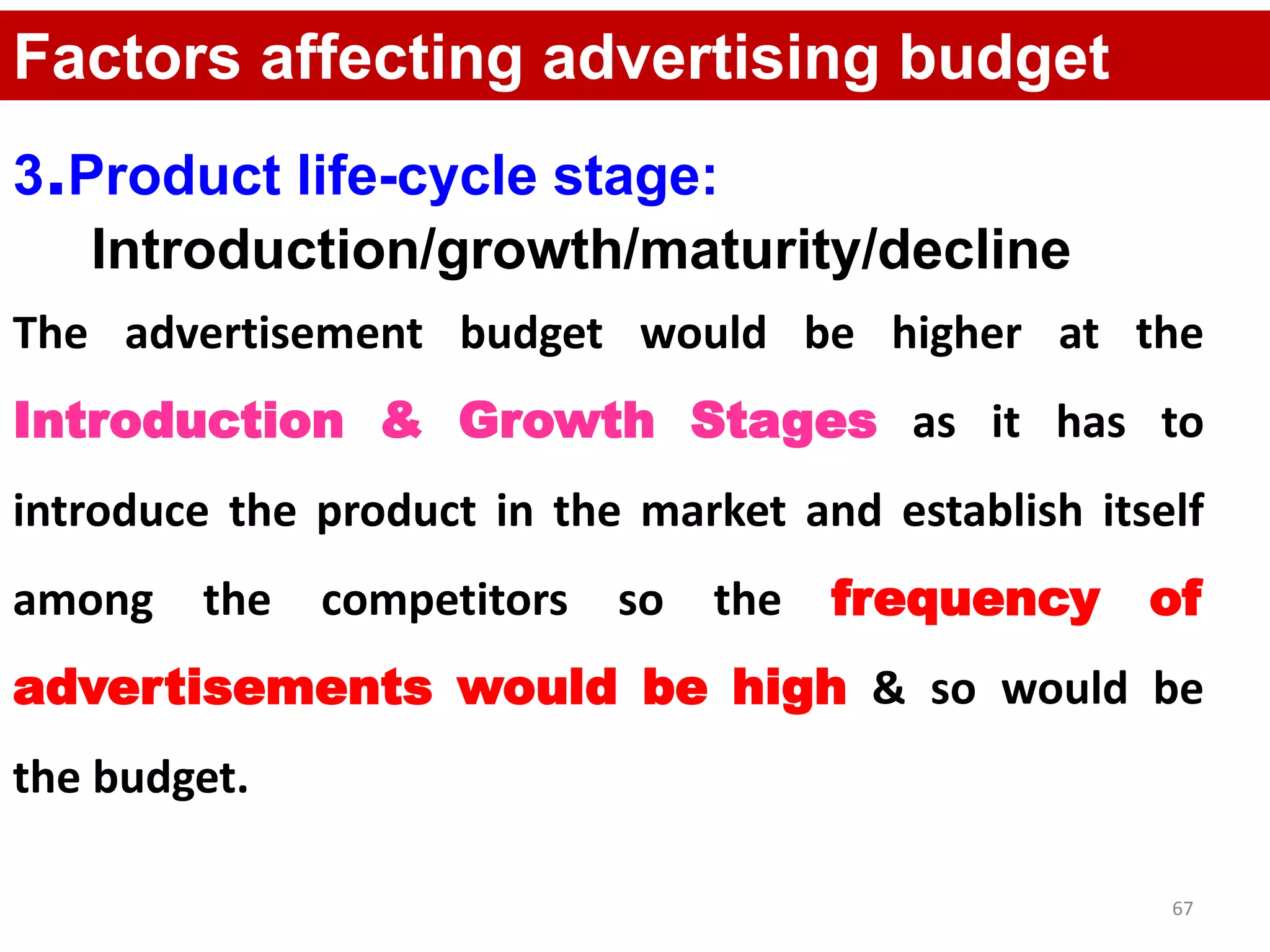 Factors affecting advertising budget

3.Product life-cycle stage:
Introduction/growth/maturity/decline

The advertisement budget would be higher at the Introduction & Growth Stages as it has to introduce the product in the market and establish itself among the competitors so the frequency of advertisements would be high & so would be the budget.

67